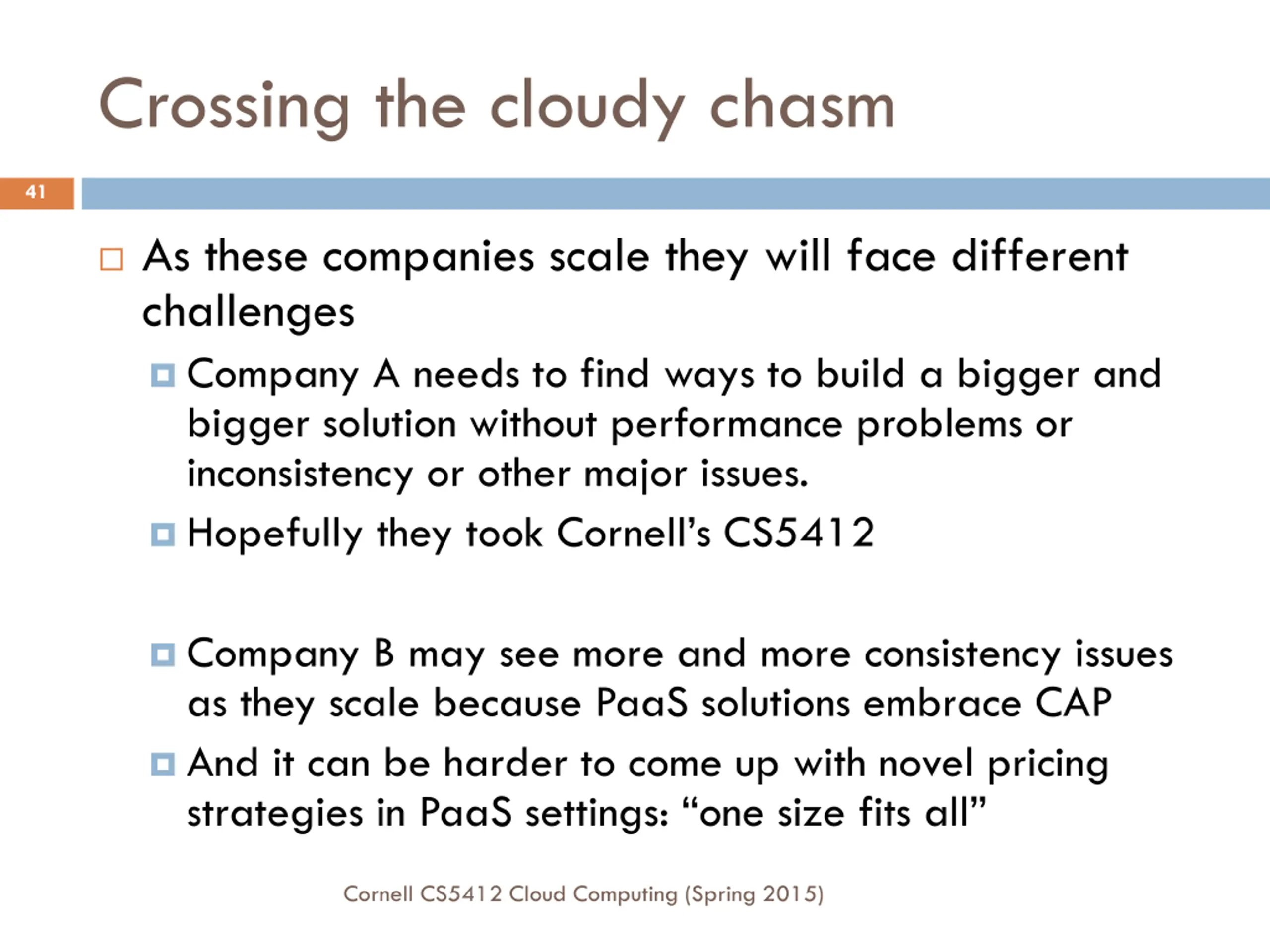 Crossing the cloudy chasm

41

As these companies scale they will face different challenges

Company A needs to find ways to build a bigger and bigger solution without performance problems or inconsistency or other major issues.

Hopefully they took Cornell's CS5412

Company B may see more and more consistency issues as they scale because PaaS solutions embrace CAP

And it can be harder to come up with novel pricing strategies in PaaS settings: "one size fits all"

Cornell CS5412 Cloud Computing (Spring 2015)